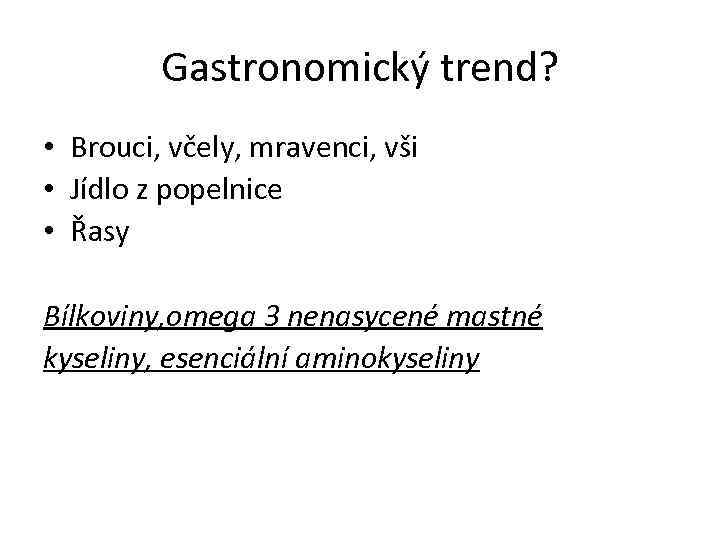 Gastronomický trend?

• Brouci, včely, mravenci, vši
• Jídlo z popelnice
• Řasy

Bílkoviny,omega 3 nenasycené mastné kyseliny, esenciální aminokyseliny